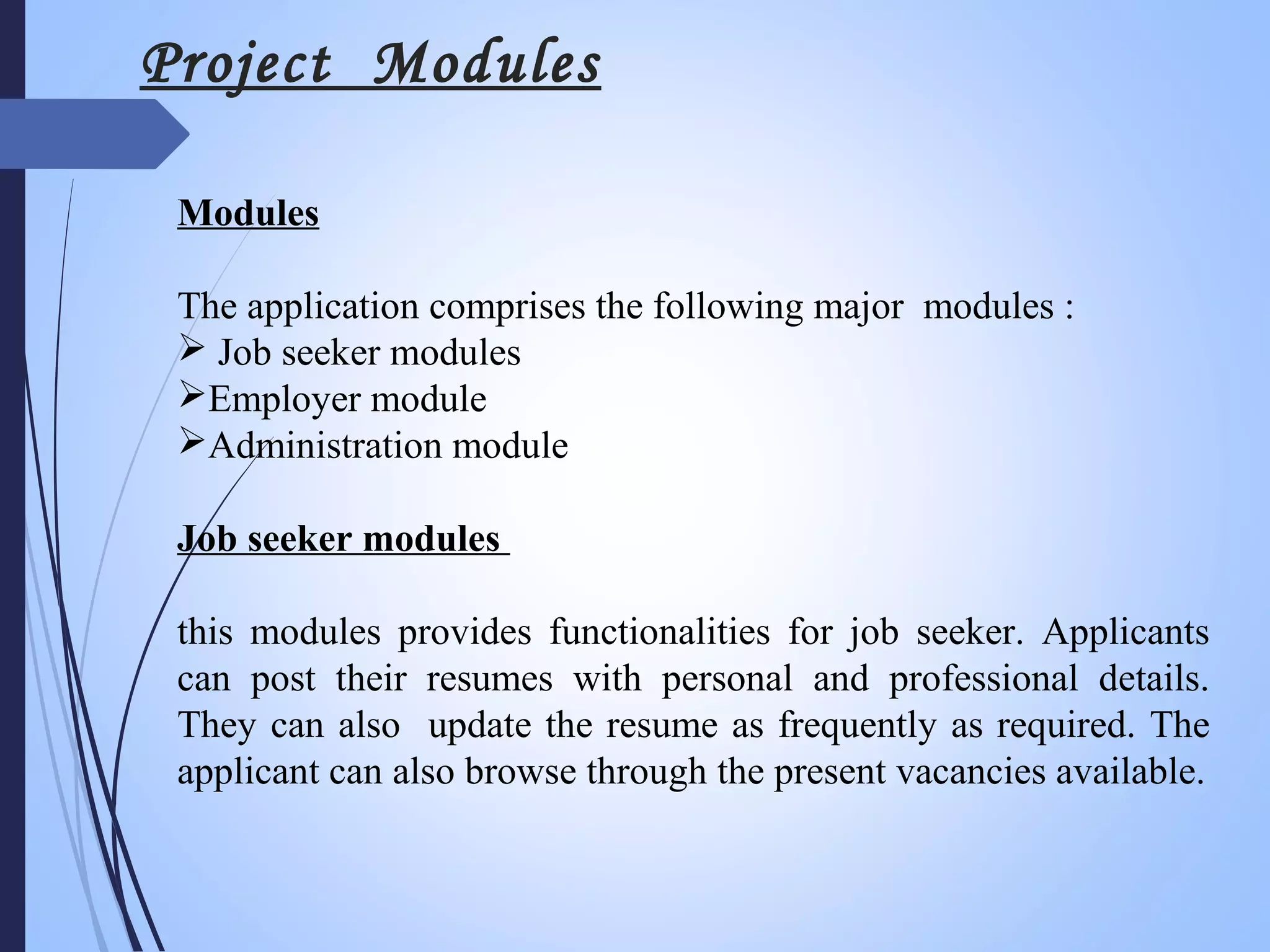 Project Modules

Modules

The application comprises the following major modules :
➢ Job seeker modules
➢ Employer module
➢ Administration module

Job seeker modules

this modules provides functionalities for job seeker. Applicants can post their resumes with personal and professional details. They can also update the resume as frequently as required. The applicant can also browse through the present vacancies available.